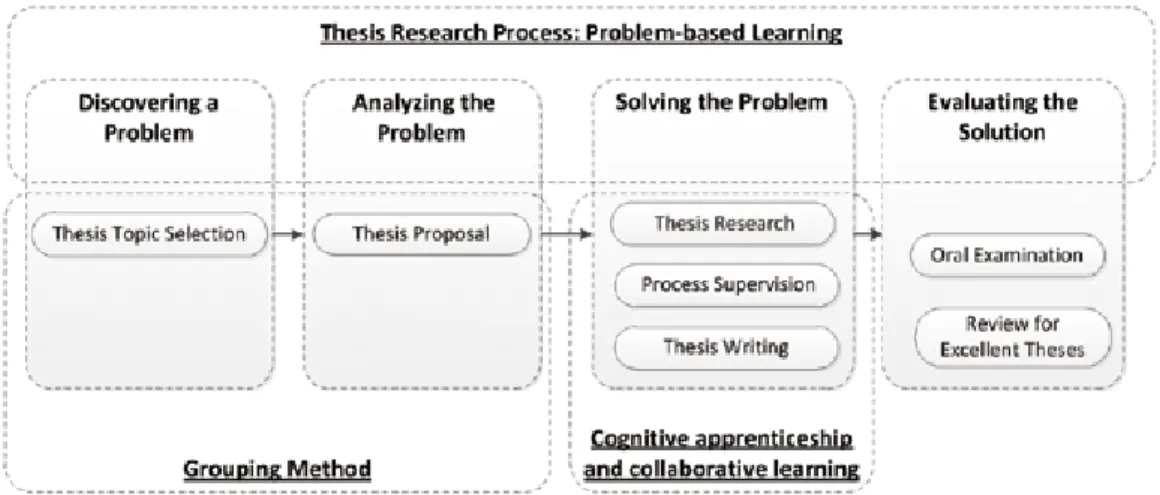 Thesis Research Process: Problem-based Learning

Discovering a Problem

Analyzing the Problem

Solving the Problem

Evaluating the Solution

Thesis Topic Selection

Thesis Proposal

Thesis Research

Process Supervision

Thesis Writing

Oral Examination

Review for Excellent Theses

Grouping Method

Cognitive apprenticeship and collaborative learning